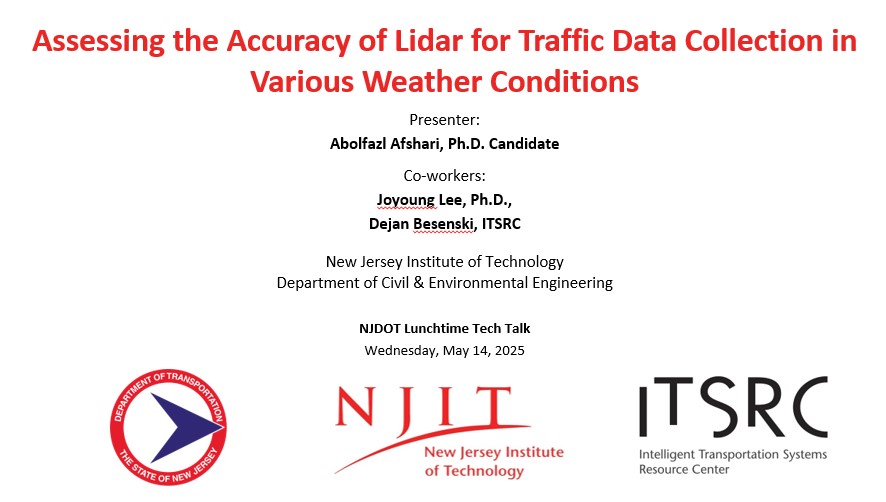 Assessing the Accuracy of Lidar for Traffic Data Collection in Various Weather Conditions

Presenter:
Abolfazl Afshari, Ph.D. Candidate

Co-workers:
Joyoung Lee, Ph.D.,
Dejan Besenski, ITSRC

New Jersey Institute of Technology
Department of Civil & Environmental Engineering

NJDOT Lunchtime Tech Talk
Wednesday, May 14, 2025

DEPARTMENT OF TRANSPORTATION
THE STATE OF NEW JERSEY

NJIT
New Jersey Institute of Technology

ITSRC
Intelligent Transportation Systems Resource Center